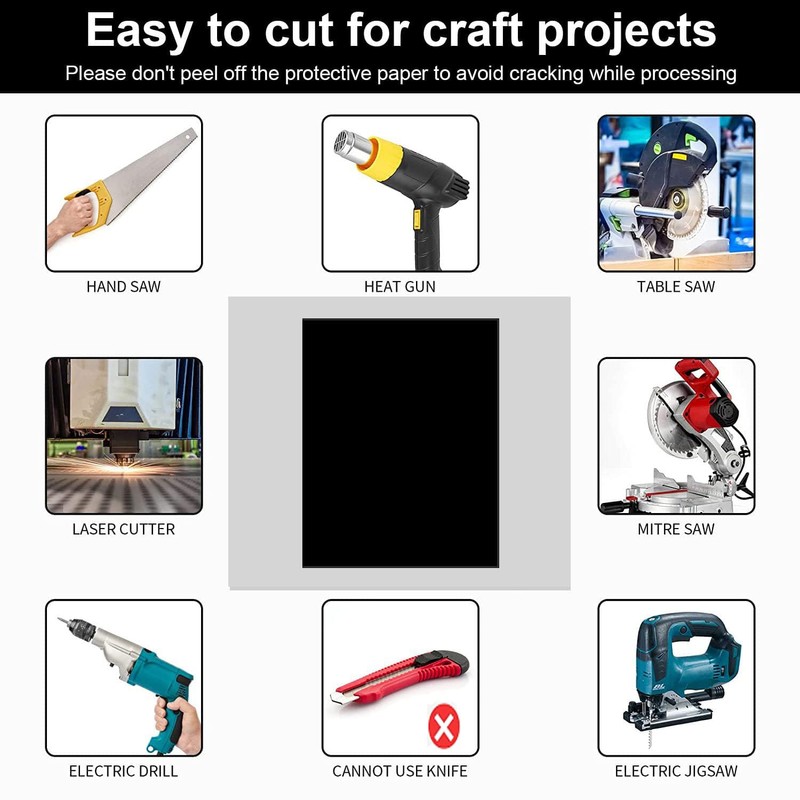 Easy to cut for craft projects

Please don't peel off the protective paper to avoid cracking while processing

HAND SAW

HEAT GUN

TABLE SAW

LASER CUTTER

MITRE SAW

ELECTRIC DRILL

CANNOT USE KNIFE

ELECTRIC JIGSAW